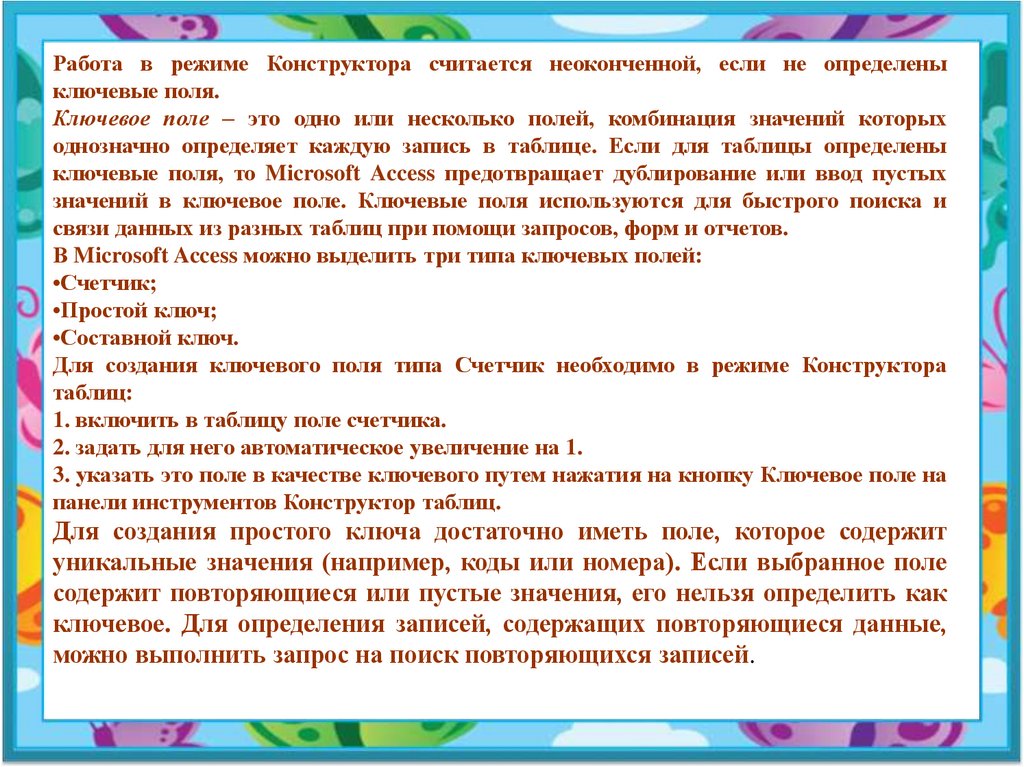 Работа в режиме Конструктора считается неоконченной, если не определены ключевые поля.
Ключевое поле – это одно или несколько полей, комбинация значений которых однозначно определяет каждую запись в таблице. Если для таблицы определены ключевые поля, то Microsoft Access предотвращает дублирование или ввод пустых значений в ключевое поле. Ключевые поля используются для быстрого поиска и связи данных из разных таблиц при помощи запросов, форм и отчетов.
В Microsoft Access можно выделить три типа ключевых полей:
•Счетчик;
•Простой ключ;
•Составной ключ.
Для создания ключевого поля типа Счетчик необходимо в режиме Конструктора таблиц:
1. включить в таблицу поле счетчика.
2. задать для него автоматическое увеличение на 1.
3. указать это поле в качестве ключевого путем нажатия на кнопку Ключевое поле на панели инструментов Конструктор таблиц.
Для создания простого ключа достаточно иметь поле, которое содержит уникальные значения (например, коды или номера). Если выбранное поле содержит повторяющиеся или пустые значения, его нельзя определить как ключевое. Для определения записей, содержащих повторяющиеся данные, можно выполнить запрос на поиск повторяющихся записей.